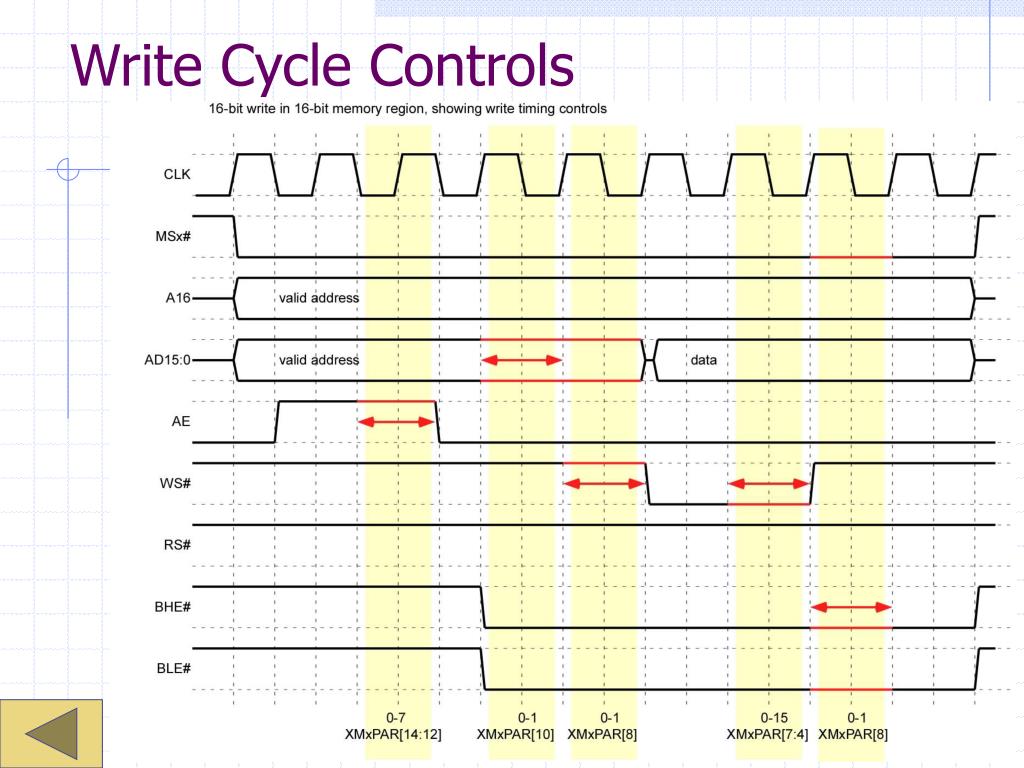 Write Cycle Controls

16-bit write in 16-bit memory region, showing write timing controls

CLK

MSx#

A16

valid address

AD15:0

valid address

data

AE

WS#

RS#

BHE#

BLE#

0-7
XMxPAR[14:12]

0-1
XMxPAR[10]

0-1
XMxPAR[8]

0-15
XMxPAR[7:4]

0-1
XMxPAR[8]